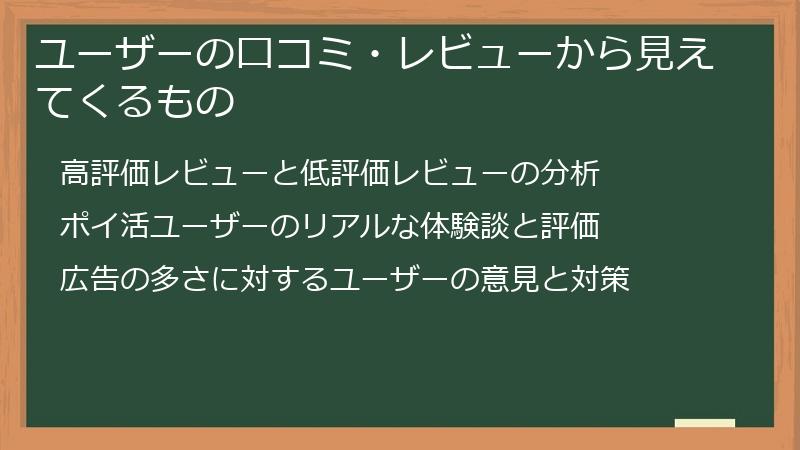 ユーザーの口コミ・レビューから見えてくるもの

高評価レビューと低評価レビューの分析

ポイ活ユーザーのリアルな体験談と評価

広告の多さに対するユーザーの意見と対策